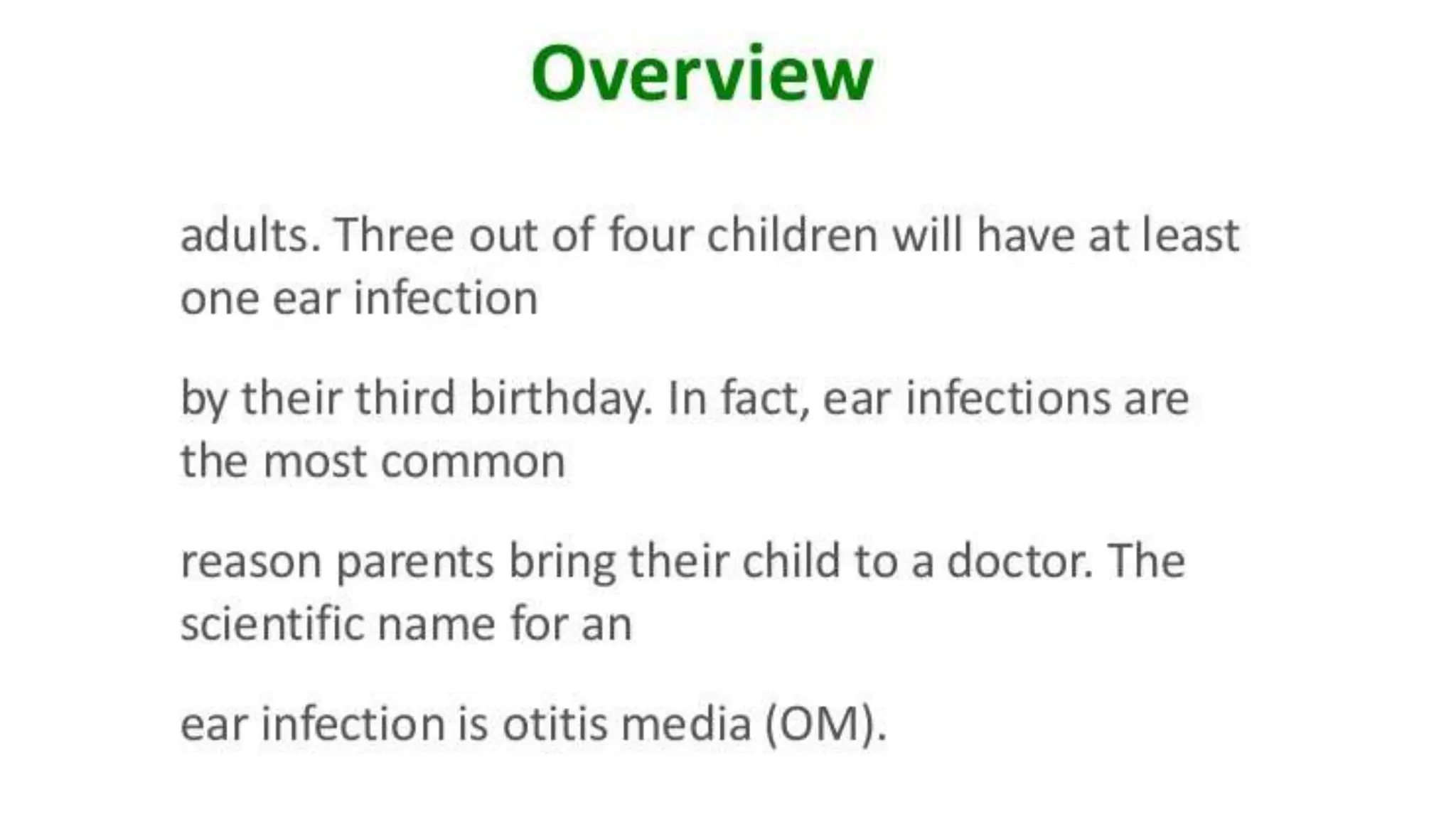 Overview

adults. Three out of four children will have at least one ear infection

by their third birthday. In fact, ear infections are the most common

reason parents bring their child to a doctor. The scientific name for an

ear infection is otitis media (OM).